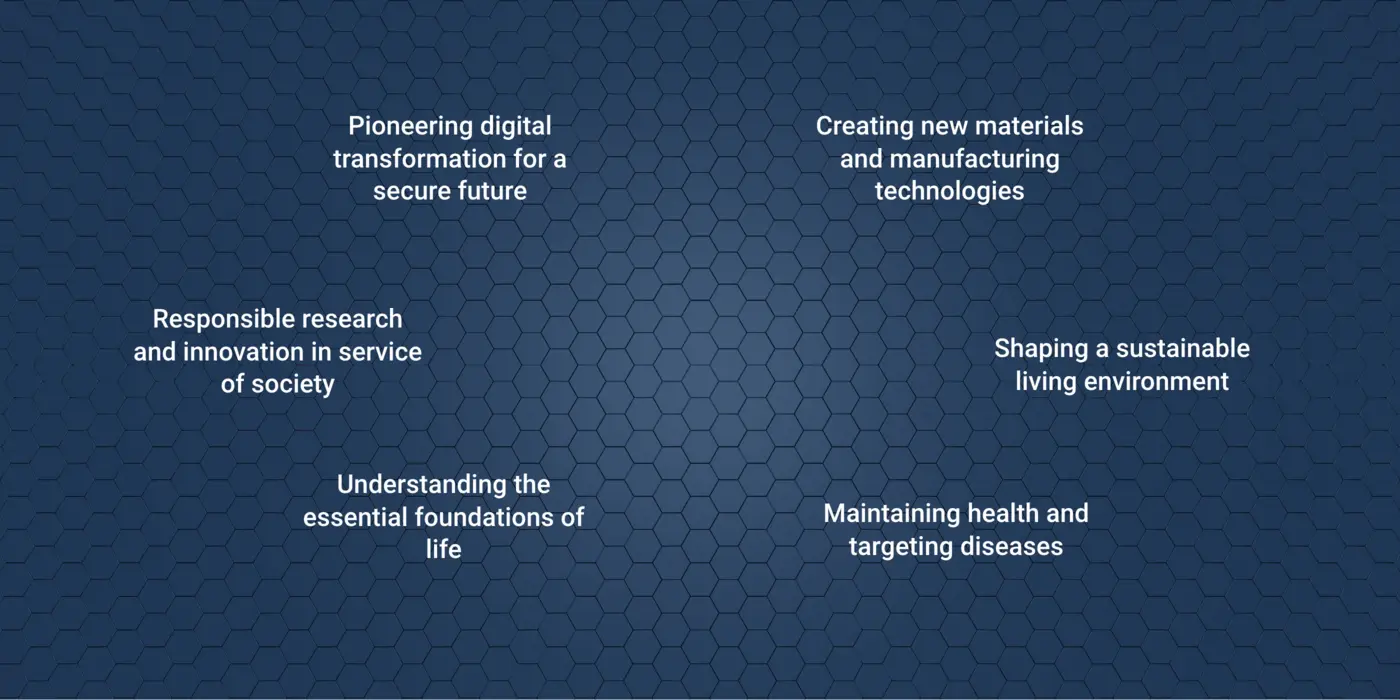 Pioneering digital transformation for a secure future

Creating new materials and manufacturing technologies

Responsible research and innovation in service of society

Shaping a sustainable living environment

Understanding the essential foundations of life

Maintaining health and targeting diseases